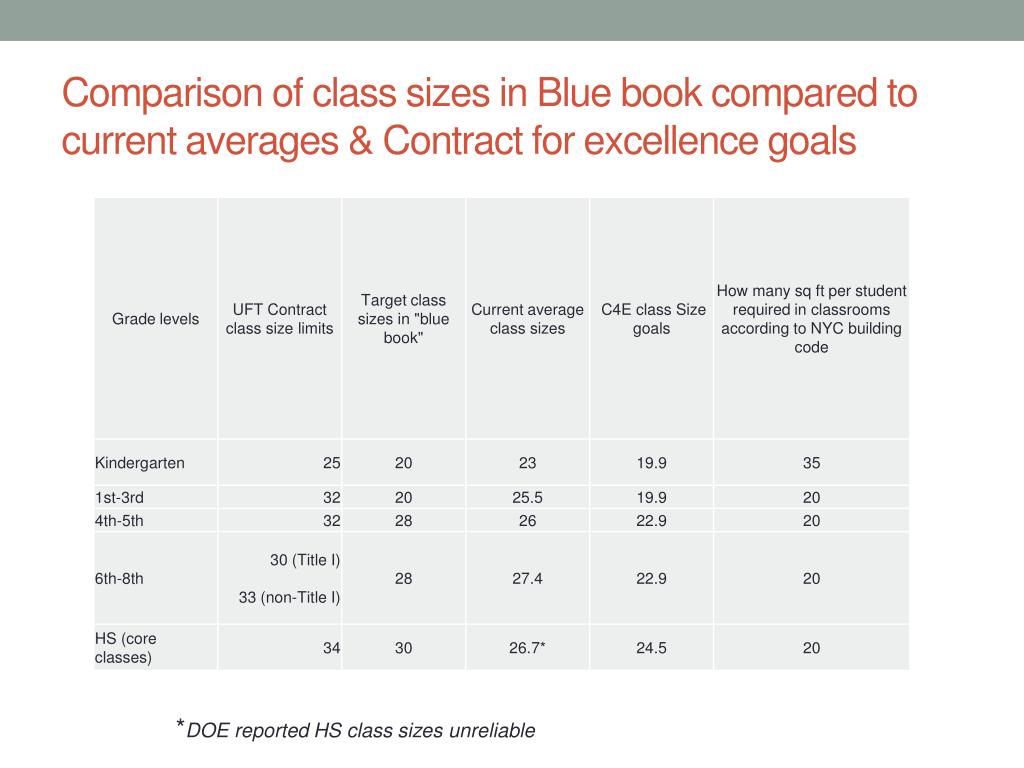 Comparison of class sizes in Blue book compared to current averages & Contract for excellence goals

| Grade levels | UFT Contract class size limits | Target class sizes in "blue book" | Current average class sizes | C4E class Size goals | How many sq ft per student required in classrooms according to NYC building code |
|---|---|---|---|---|---|
| Kindergarten | 25 | 20 | 23 | 19.9 | 35 |
| 1st-3rd | 32 | 20 | 25.5 | 19.9 | 20 |
| 4th-5th | 32 | 28 | 26 | 22.9 | 20 |
| 6th-8th | 30 (Title I) 33 (non-Title I) | 28 | 27.4 | 22.9 | 20 |
| HS (core classes) | 34 | 30 | 26.7* | 24.5 | 20 |

*DOE reported HS class sizes unreliable